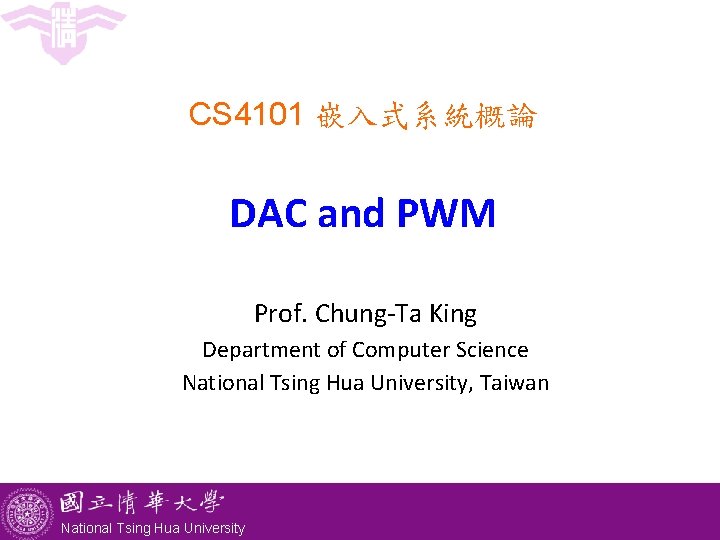 CS4101 嵌入式系統概論

DAC and PWM

Prof. Chung-Ta King
Department of Computer Science
National Tsing Hua University, Taiwan

國立清華大學
National Tsing Hua University